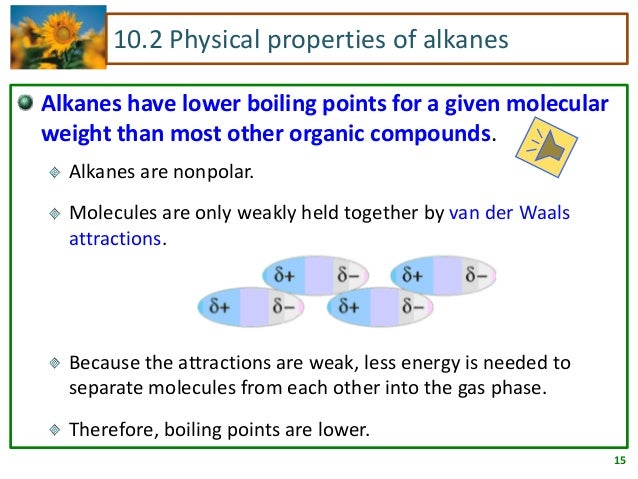 10.2 Physical properties of alkanes

Alkanes have lower boiling points for a given molecular weight than most other organic compounds.

Alkanes are nonpolar.

Molecules are only weakly held together by van der Waals attractions.

$\delta+$ $\delta-$ $\delta+$ $\delta-$
$\delta+$ $\delta-$ $\delta+$ $\delta-$

Because the attractions are weak, less energy is needed to separate molecules from each other into the gas phase.

Therefore, boiling points are lower.

15